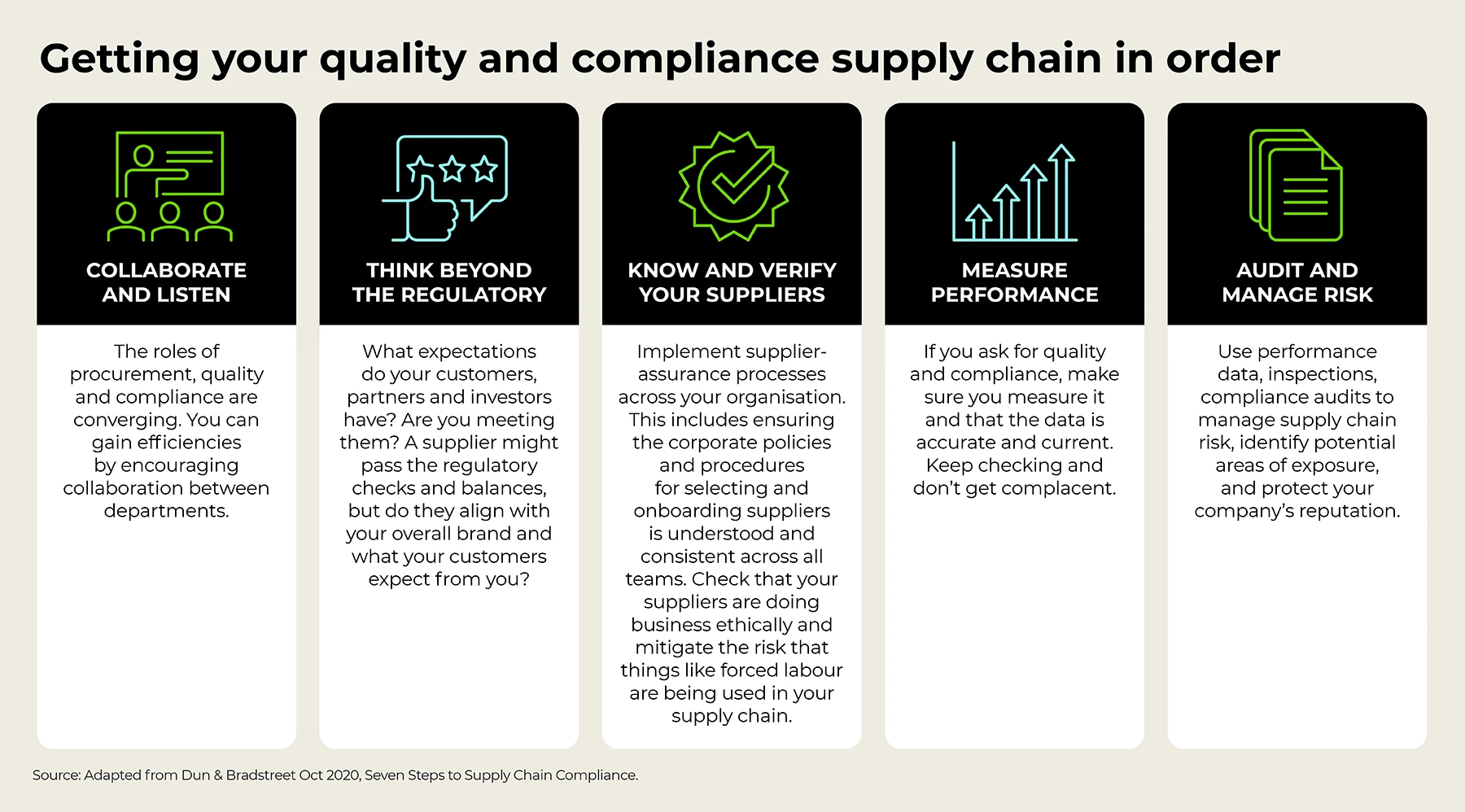 Getting your quality and compliance supply chain in order

COLLABORATE AND LISTEN

The roles of procurement, quality and compliance are converging. You can gain efficiencies by encouraging collaboration between departments.

THINK BEYOND THE REGULATORY

What expectations do your customers, partners and investors have? Are you meeting them? A supplier might pass the regulatory checks and balances, but do they align with your overall brand and what your customers expect from you?

KNOW AND VERIFY YOUR SUPPLIERS

Implement supplier-assurance processes across your organisation. This includes ensuring the corporate policies and procedures for selecting and onboarding suppliers is understood and consistent across all teams. Check that your suppliers are doing business ethically and mitigate the risk that things like forced labour are being used in your supply chain.

MEASURE PERFORMANCE

If you ask for quality and compliance, make sure you measure it and that the data is accurate and current. Keep checking and don't get complacent.

AUDIT AND MANAGE RISK

Use performance data, inspections, compliance audits to manage supply chain risk, identify potential areas of exposure, and protect your company's reputation.

Source: Adapted from Dun & Bradstreet Oct 2020, Seven Steps to Supply Chain Compliance.